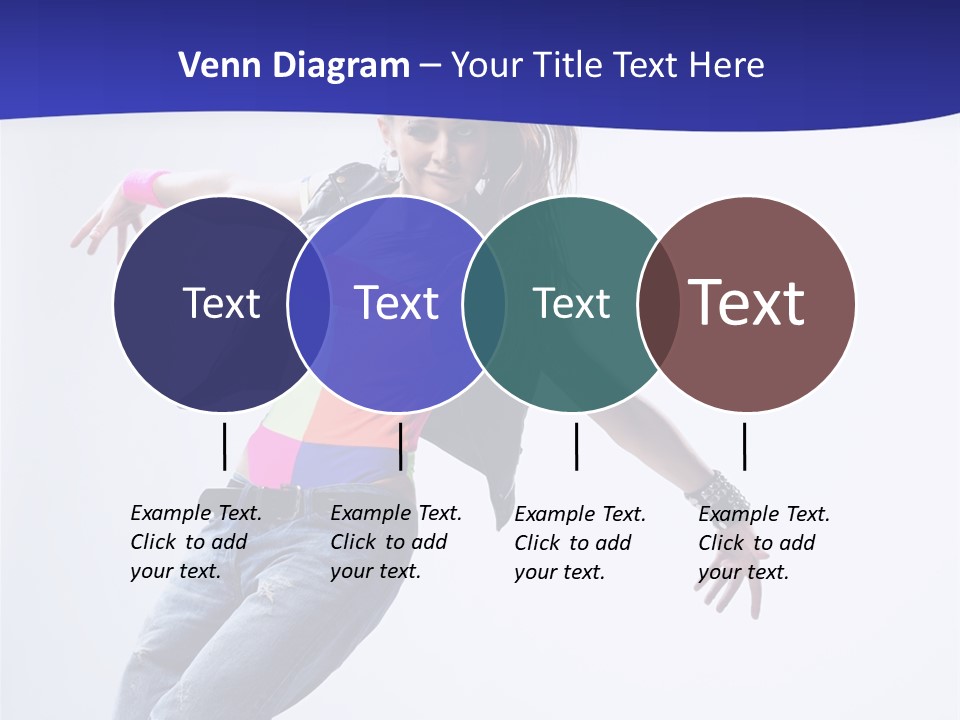 Venn Diagram – Your Title Text Here

Text

Text

Text

Text

Example Text. Click to add your text.

Example Text. Click to add your text.

Example Text. Click to add your text.

Example Text. Click to add your text.